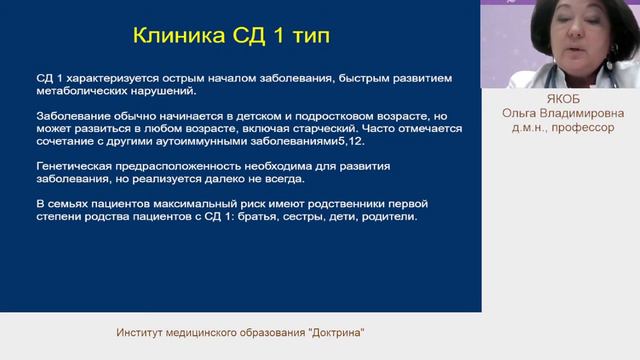 Клиника СД 1 тип

СД 1 характеризуется острым началом заболевания, быстрым развитием метаболических нарушений.

Заболевание обычно начинается в детском и подростковом возрасте, но может развиться в любом возрасте, включая старческий. Часто отмечается сочетание с другими аутоиммунными заболеваниями5,12.

Генетическая предрасположенность необходима для развития заболевания, но реализуется далеко не всегда.

В семьях пациентов максимальный риск имеют родственники первой степени родства пациентов с СД 1: братья, сестры, дети, родители.

ЯКОБ
Ольга Владимировна
д.м.н., профессор

Институт медицинского образования "Доктрина"